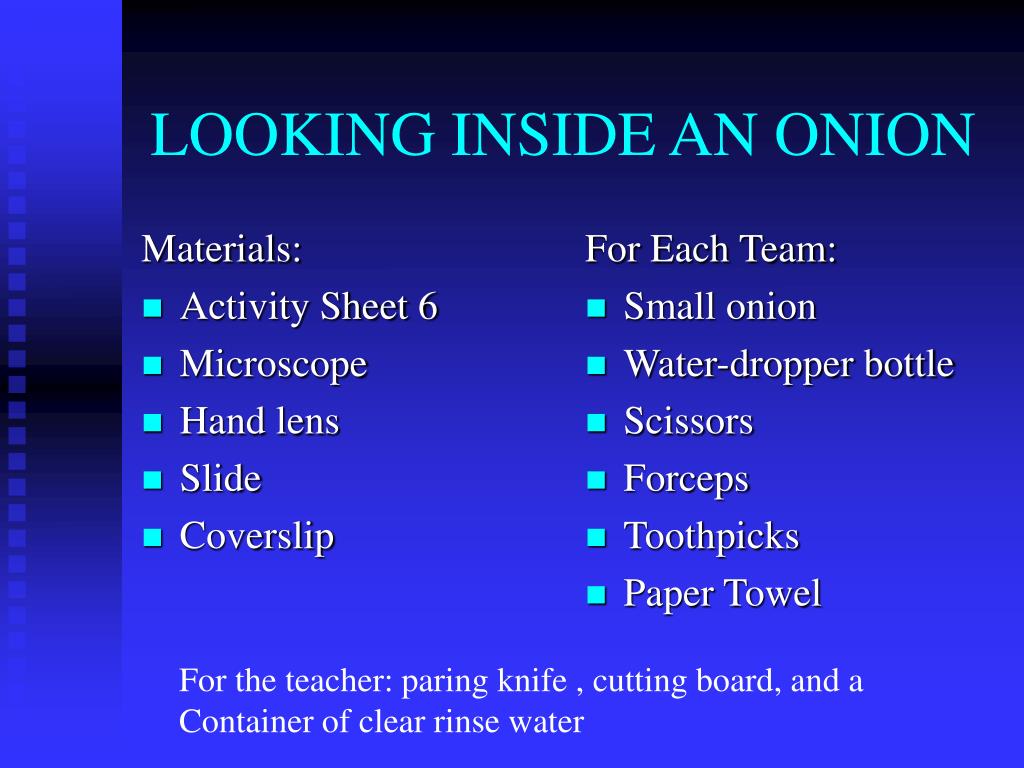 LOOKING INSIDE AN ONION

Materials:
- Activity Sheet 6
- Microscope
- Hand lens
- Slide
- Coverslip

For Each Team:
- Small onion
- Water-dropper bottle
- Scissors
- Forceps
- Toothpicks
- Paper Towel

For the teacher: paring knife , cutting board, and a Container of clear rinse water